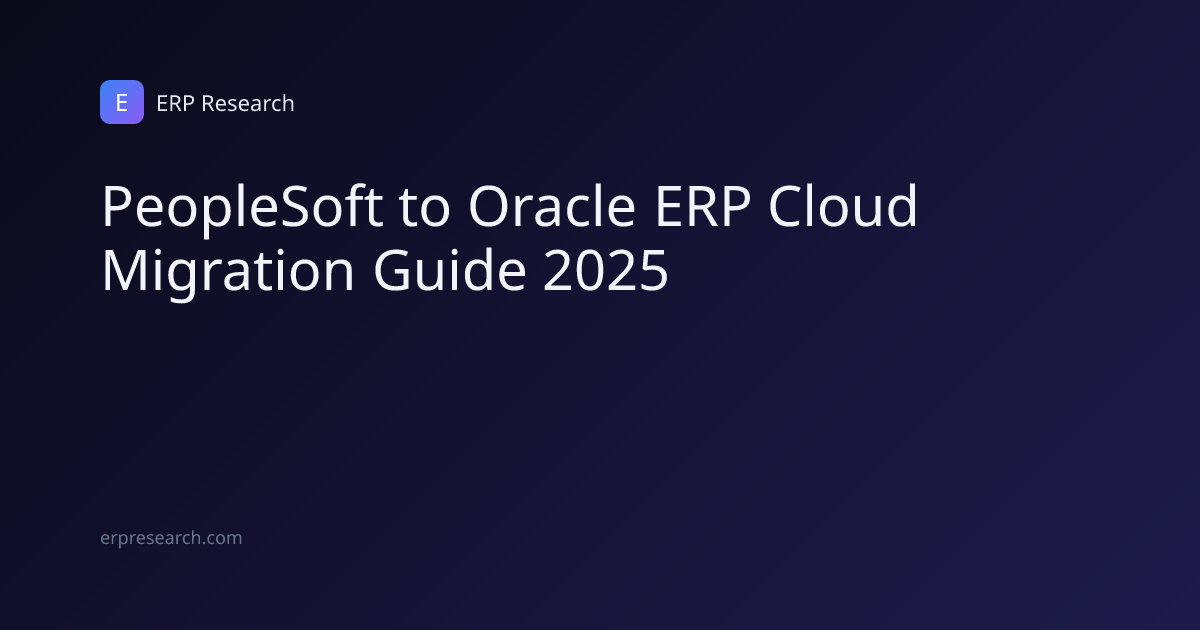 E
ERP Research

PeopleSoft to Oracle ERP Cloud Migration Guide 2025

erpresearch.com